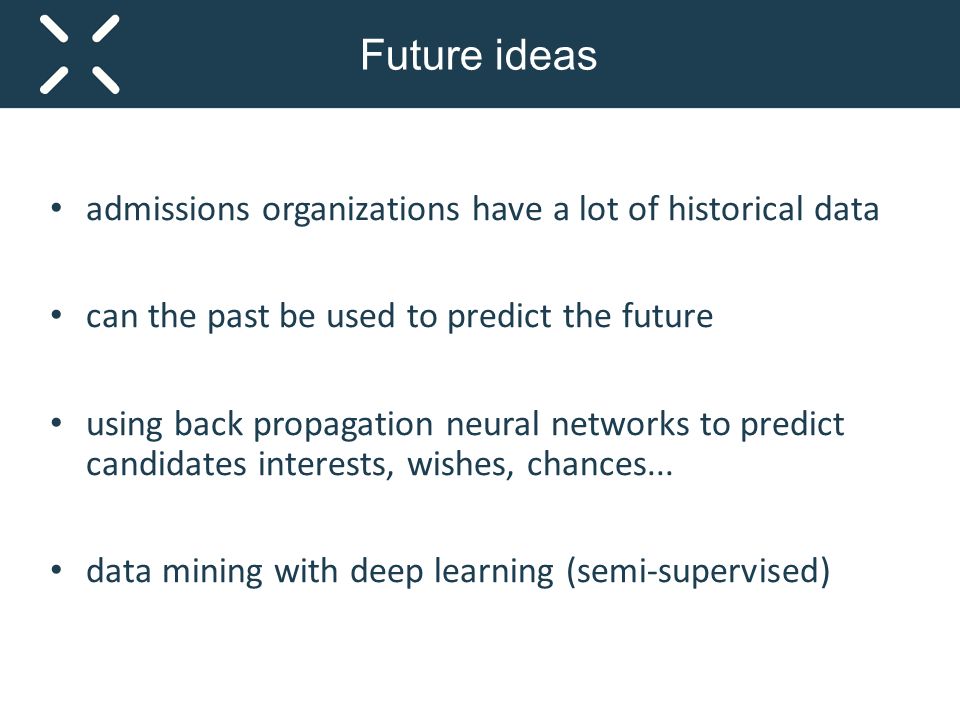 Future ideas

• admissions organizations have a lot of historical data

• can the past be used to predict the future

• using back propagation neural networks to predict candidates interests, wishes, chances...

• data mining with deep learning (semi-supervised)